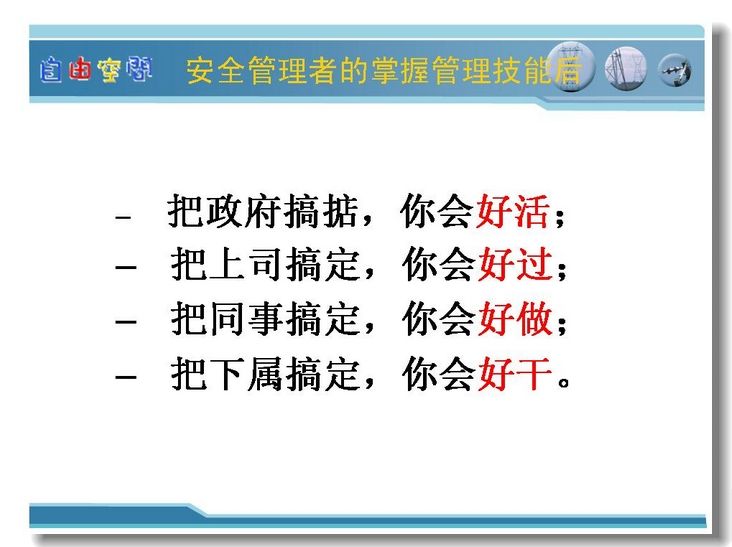 自由空間　安全管理者的掌握管理技能后

– 把政府搞掂，你会好活；
– 把上司搞定，你会好过；
– 把同事搞定，你会好做；
– 把下属搞定，你会好干。